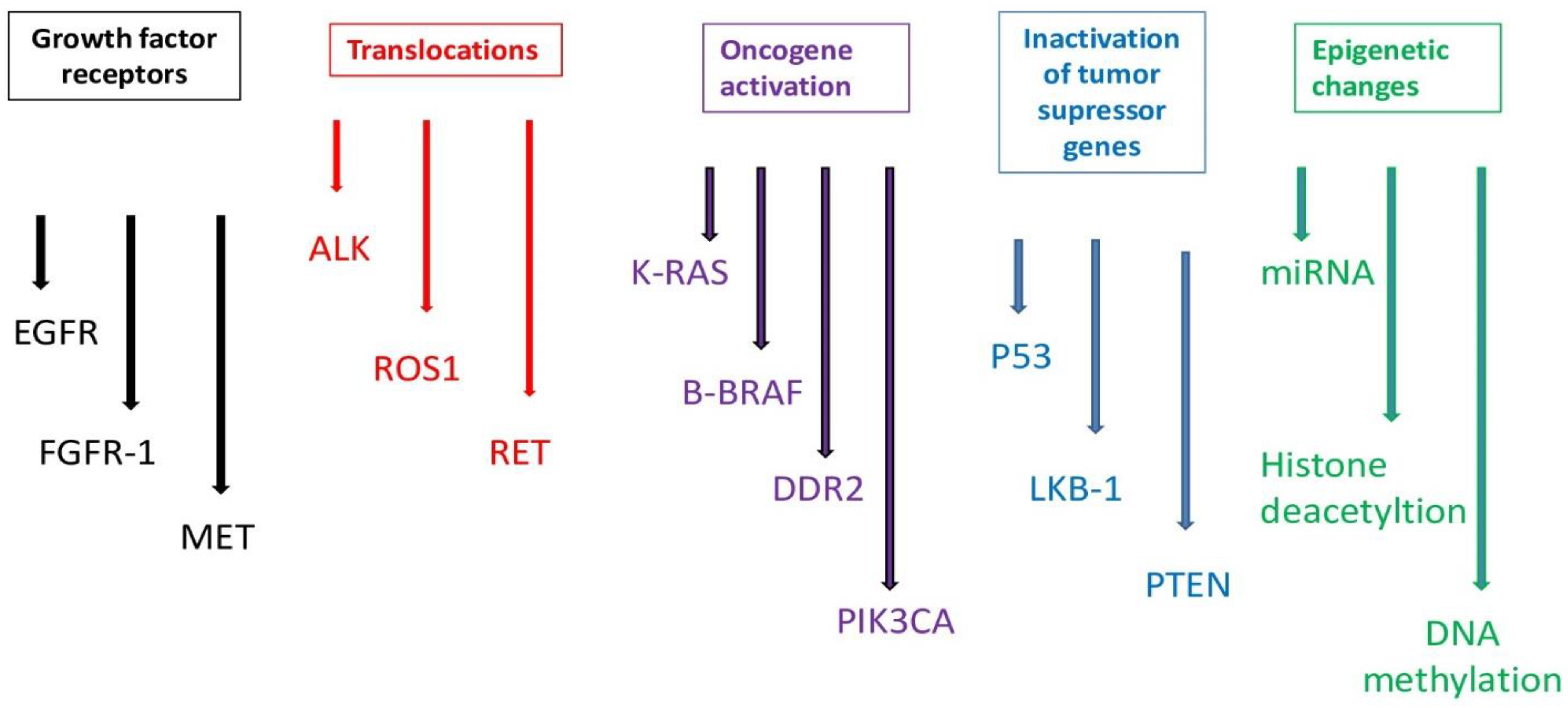 Growth factor receptors

EGFR

FGFR-1

MET

Translocations

ALK

ROS1

RET

Oncogene activation

K-RAS

B-BRAF

DDR2

PIK3CA

Inactivation of tumor supressor genes

P53

LKB-1

PTEN

Epigenetic changes

miRNA

Histone deacetyltion

DNA methylation